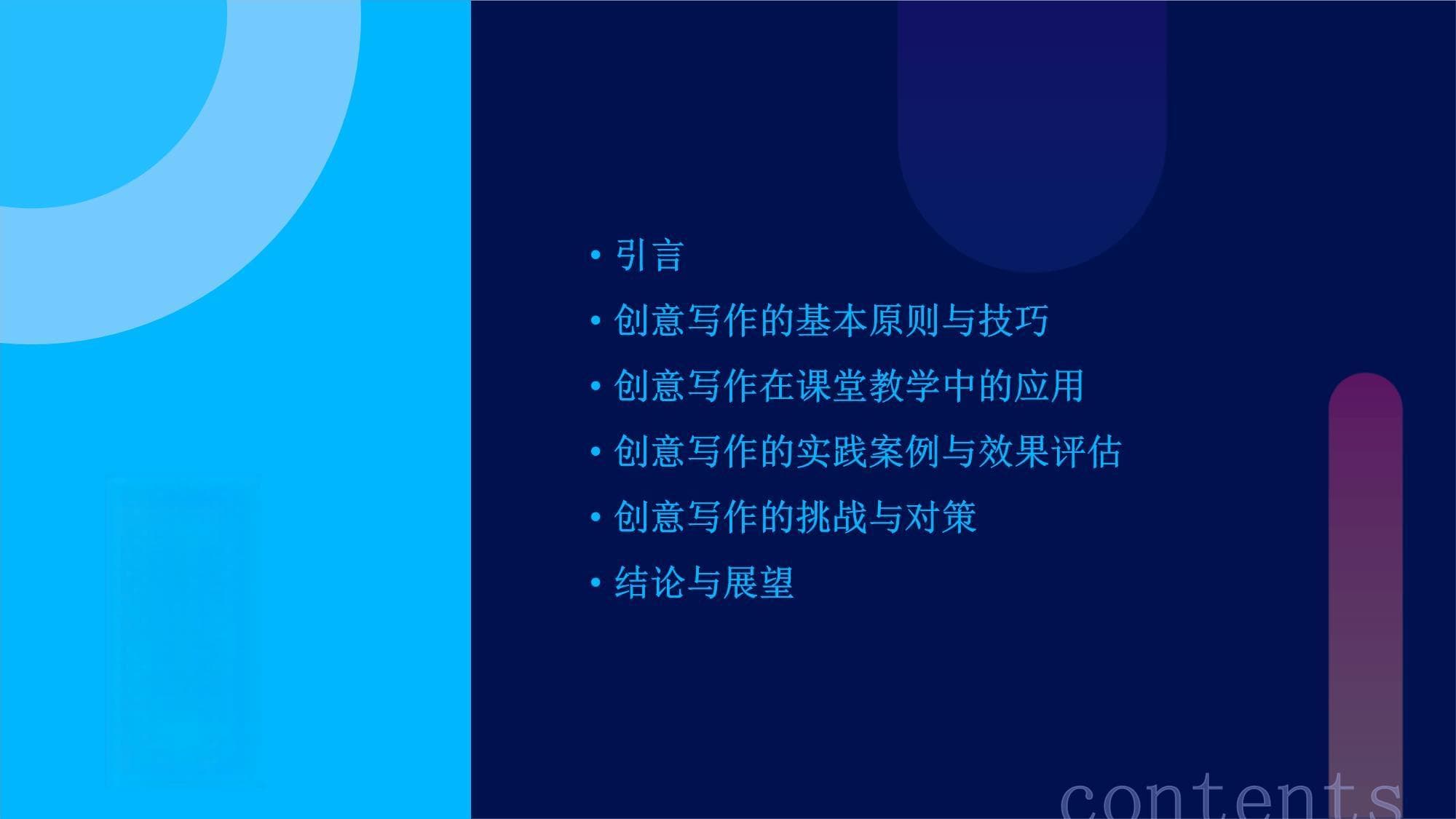 • 引言
• 创意写作的基本原则与技巧
• 创意写作在课堂教学中的应用
• 创意写作的实践案例与效果评估
• 创意写作的挑战与对策
• 结论与展望

contents